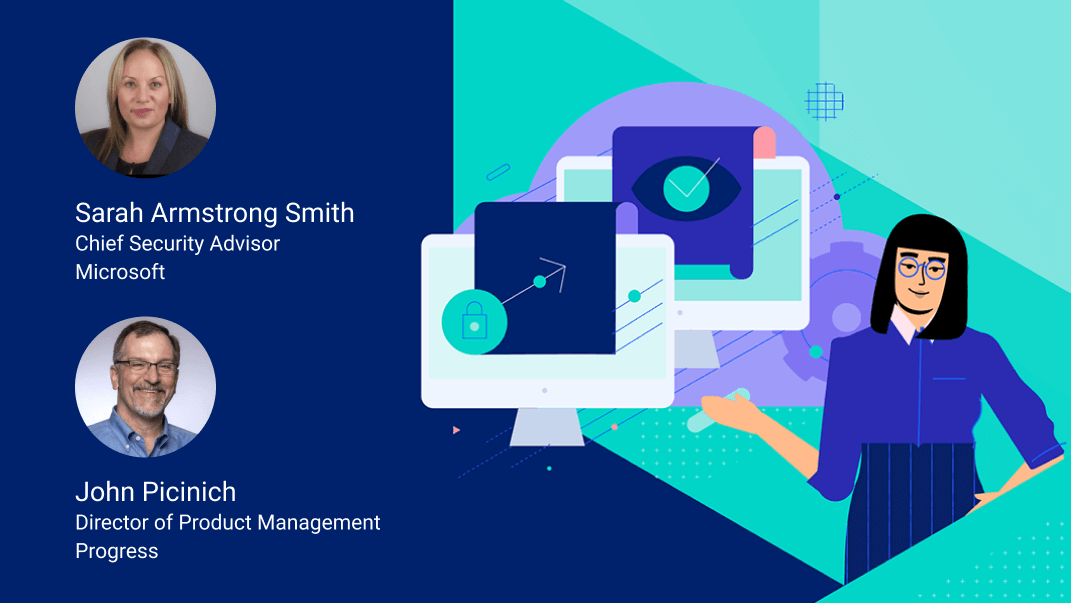 Sarah Armstrong Smith
Chief Security Advisor
Microsoft

John Picinich
Director of Product Management
Progress